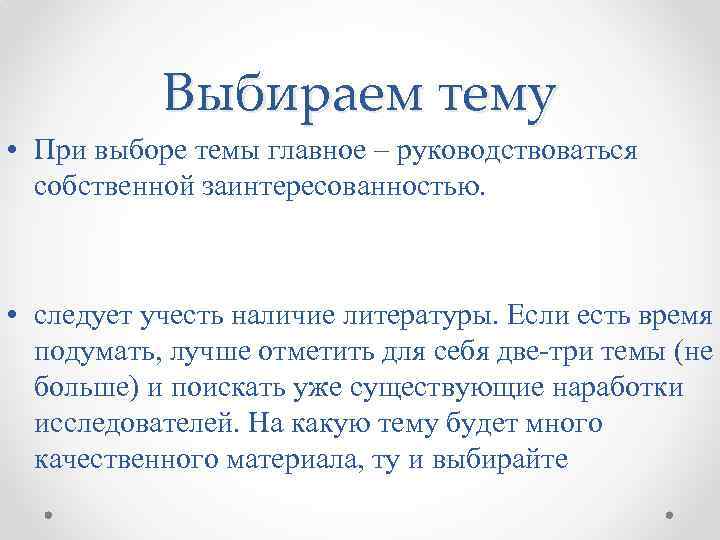 Выбираем тему

• При выборе темы главное – руководствоваться собственной заинтересованностью.

• следует учесть наличие литературы. Если есть время подумать, лучше отметить для себя две-три темы (не больше) и поискать уже существующие наработки исследователей. На какую тему будет много качественного материала, ту и выбирайте